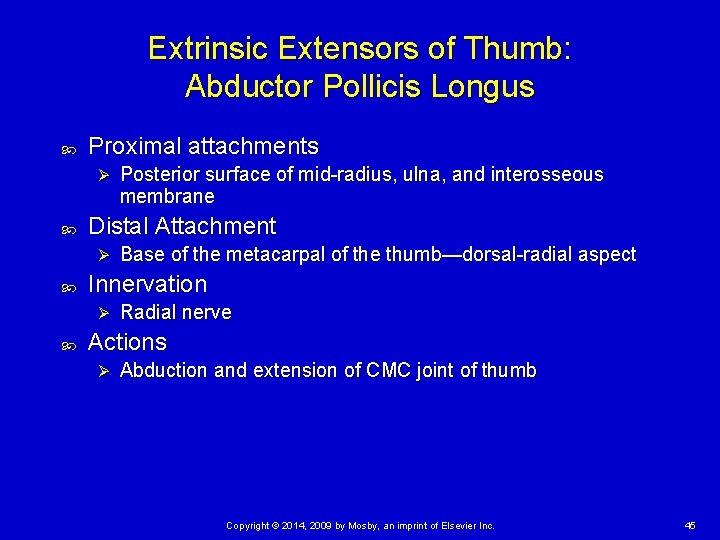 Extrinsic Extensors of Thumb: Abductor Pollicis Longus

Proximal attachments
Posterior surface of mid-radius, ulna, and interosseous membrane

Distal Attachment
Base of the metacarpal of the thumb—dorsal-radial aspect

Innervation
Radial nerve

Actions
Abduction and extension of CMC joint of thumb

Copyright © 2014, 2009 by Mosby, an imprint of Elsevier Inc.

45